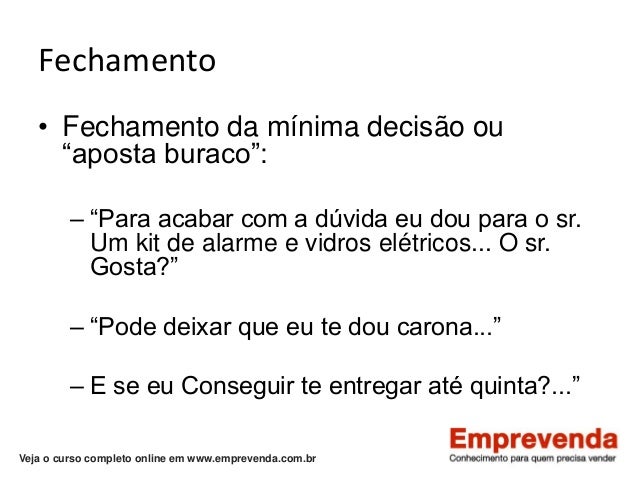 Fechamento

• Fechamento da mínima decisão ou “aposta buraco”:

– “Para acabar com a dúvida eu dou para o sr. Um kit de alarme e vidros elétricos... O sr. Gosta?”

– “Pode deixar que eu te dou carona...”

– E se eu Conseguir te entregar até quinta?...”

Veja o curso completo online em www.emprevenda.com.br

Emprevenda
Conhecimento para quem precisa vender